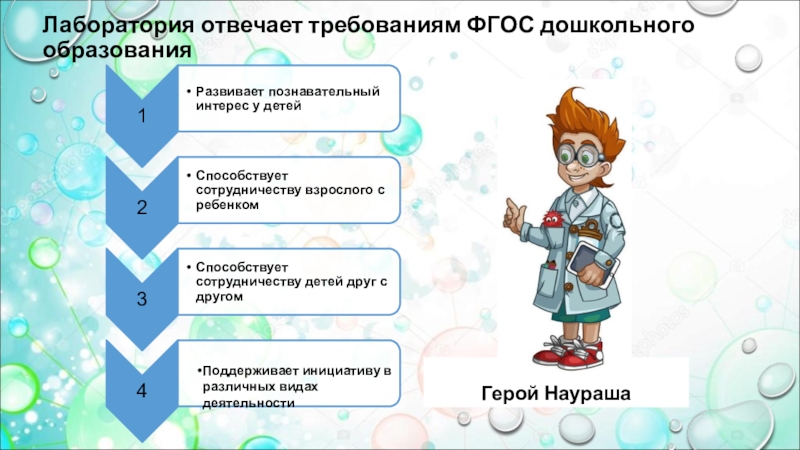 Лаборатория отвечает требованиям ФГОС дошкольного образования

1

• Развивает познавательный интерес у детей

2

• Способствует сотрудничеству взрослого с ребенком

3

• Способствует сотрудничеству детей друг с другом

4

•Поддерживает инициативу в различных видах деятельности

Герой Наураша